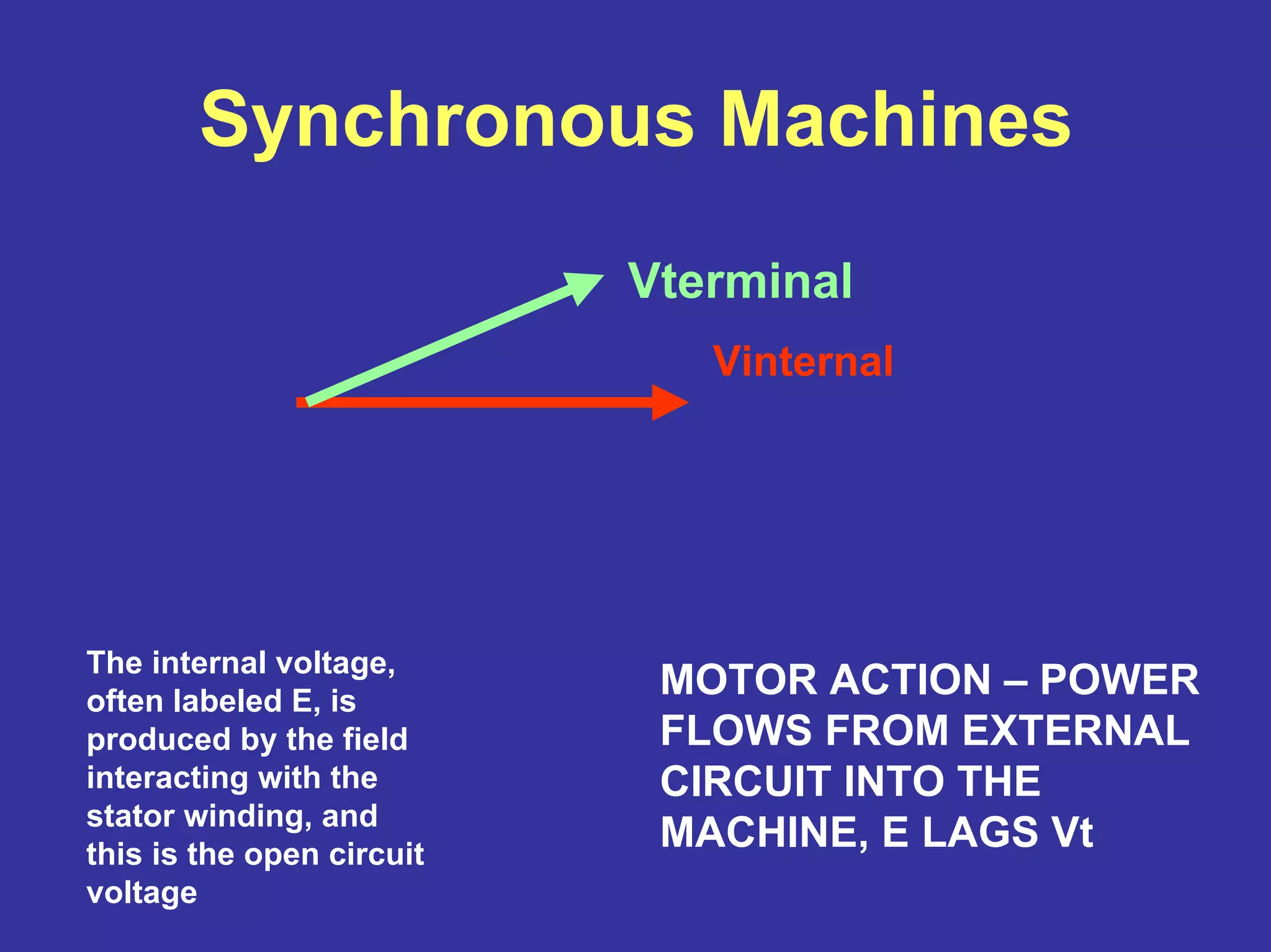 Synchronous Machines

Vterminal

Vinternal

The internal voltage, often labeled E, is produced by the field interacting with the stator winding, and this is the open circuit voltage

MOTOR ACTION – POWER FLOWS FROM EXTERNAL CIRCUIT INTO THE MACHINE, E LAGS Vt